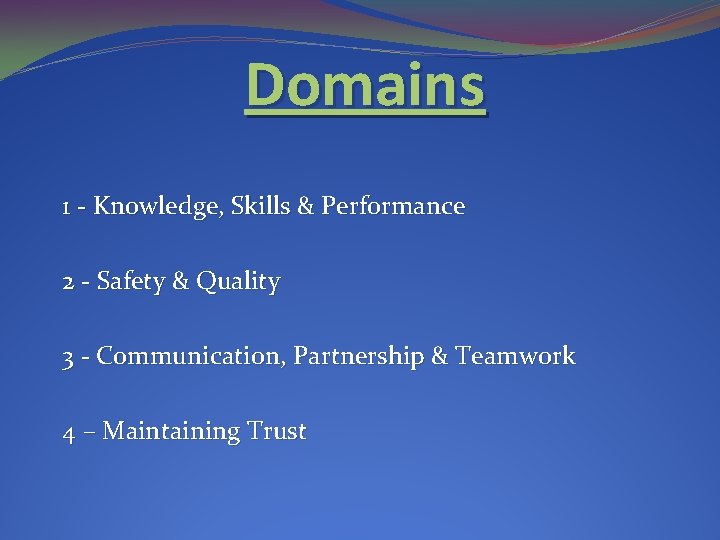 Domains

1 - Knowledge, Skills & Performance

2 - Safety & Quality

3 - Communication, Partnership & Teamwork

4 – Maintaining Trust